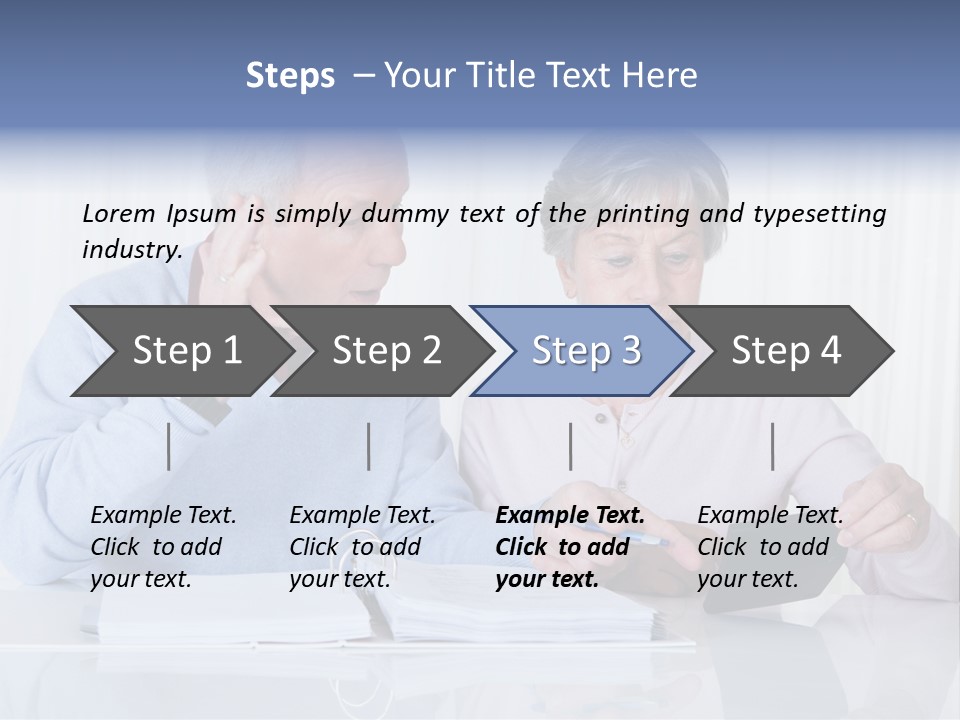 Steps – Your Title Text Here

Lorem Ipsum is simply dummy text of the printing and typesetting industry.

Step 1

Step 2

Step 3

Step 4

Example Text. Click to add your text.

Example Text. Click to add your text.

Example Text. Click to add your text.

Example Text. Click to add your text.